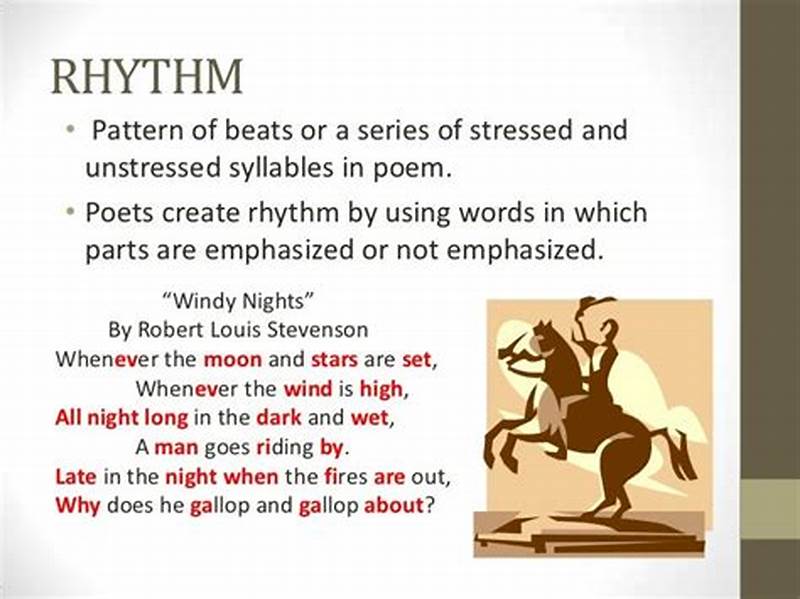 RHYTHM

• Pattern of beats or a series of stressed and unstressed syllables in poem.

• Poets create rhythm by using words in which parts are emphasized or not emphasized.

"Windy Nights"
By Robert Louis Stevenson
Whenever the moon and stars are set,
Whenever the wind is high,
All night long in the dark and wet,
A man goes riding by.
Late in the night when the fires are out,
Why does he gallop and gallop about?